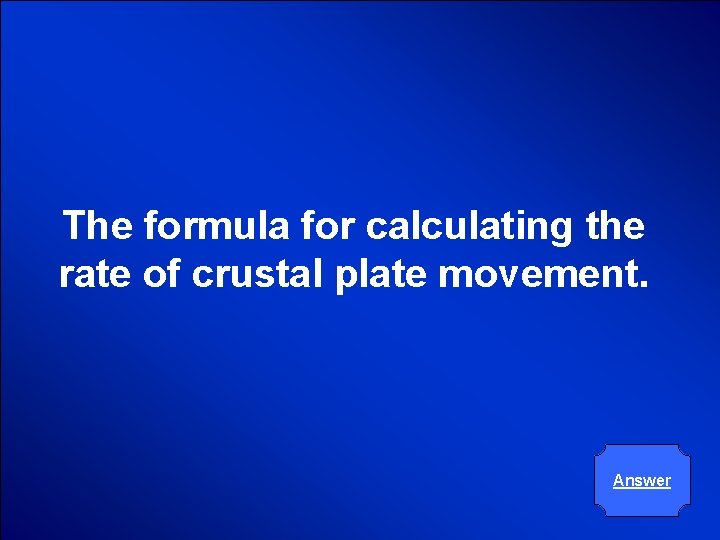 The formula for calculating the rate of crustal plate movement.

Answer